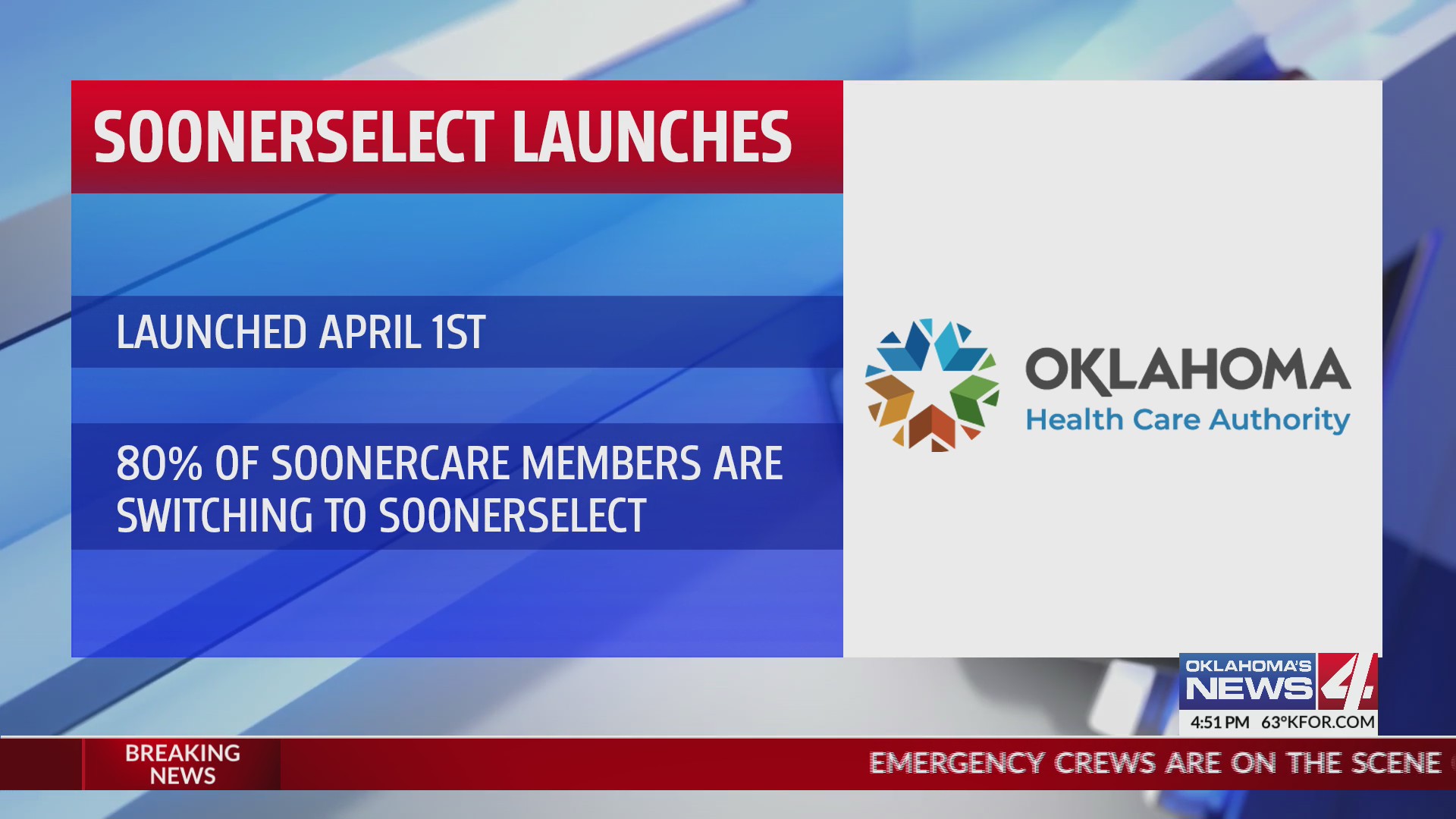 SOONERSELECT LAUNCHES

LAUNCHED APRIL 1ST

80% OF SOONERCARE MEMBERS ARE SWITCHING TO SOONERSELECT

OKLAHOMA
Health Care Authority

OKLAHOMA'S NEWS 4

4:51 PM 63° KFOR.COM

BREAKING NEWS

EMERGENCY CREWS ARE ON THE SCENE